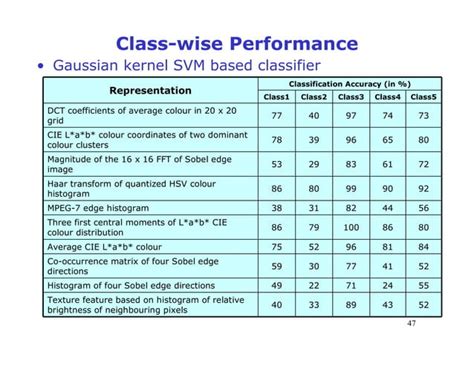 Class-wise Performance

• Gaussian kernel SVM based classifier

| Representation | Classification Accuracy (in %) | | | | |
|---|---|---|---|---|---|
| | Class1 | Class2 | Class3 | Class4 | Class5 |
| DCT coefficients of average colour in 20 x 20 grid | 77 | 40 | 97 | 74 | 73 |
| CIE L\*a\*b\* colour coordinates of two dominant colour clusters | 78 | 39 | 96 | 65 | 80 |
| Magnitude of the 16 x 16 FFT of Sobel edge image | 53 | 29 | 83 | 61 | 72 |
| Haar transform of quantized HSV colour histogram | 86 | 80 | 99 | 90 | 92 |
| MPEG-7 edge histogram | 38 | 31 | 82 | 44 | 56 |
| Three first central moments of L\*a\*b\* CIE colour distribution | 86 | 79 | 100 | 86 | 80 |
| Average CIE L\*a\*b\* colour | 75 | 52 | 96 | 81 | 84 |
| Co-occurrence matrix of four Sobel edge directions | 59 | 30 | 77 | 41 | 52 |
| Histogram of four Sobel edge directions | 49 | 22 | 71 | 24 | 55 |
| Texture feature based on histogram of relative brightness of neighbouring pixels | 40 | 33 | 89 | 43 | 52 |

47